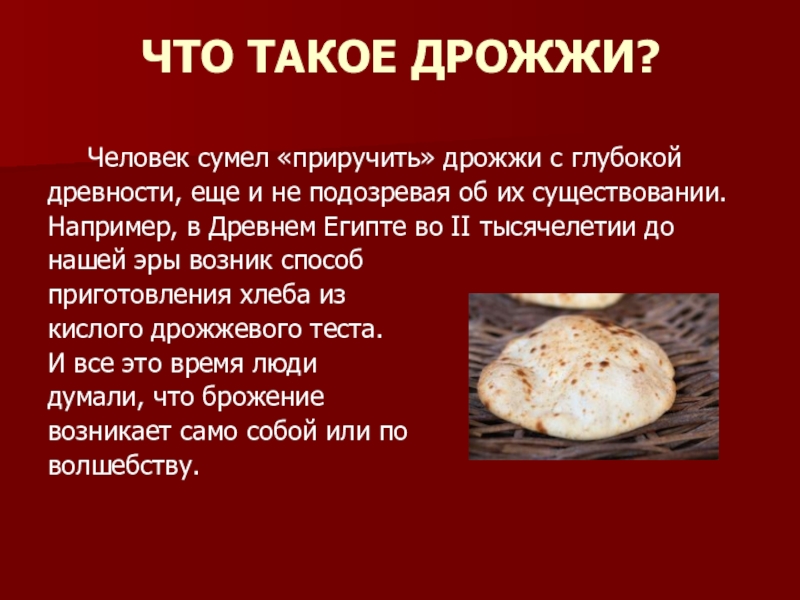 ЧТО ТАКОЕ ДРОЖЖИ?

Человек сумел «приручить» дрожжи с глубокой древности, еще и не подозревая об их существовании. Например, в Древнем Египте во II тысячелетии до нашей эры возник способ приготовления хлеба из кислого дрожжевого теста. И все это время люди думали, что брожение возникает само собой или по волшебству.